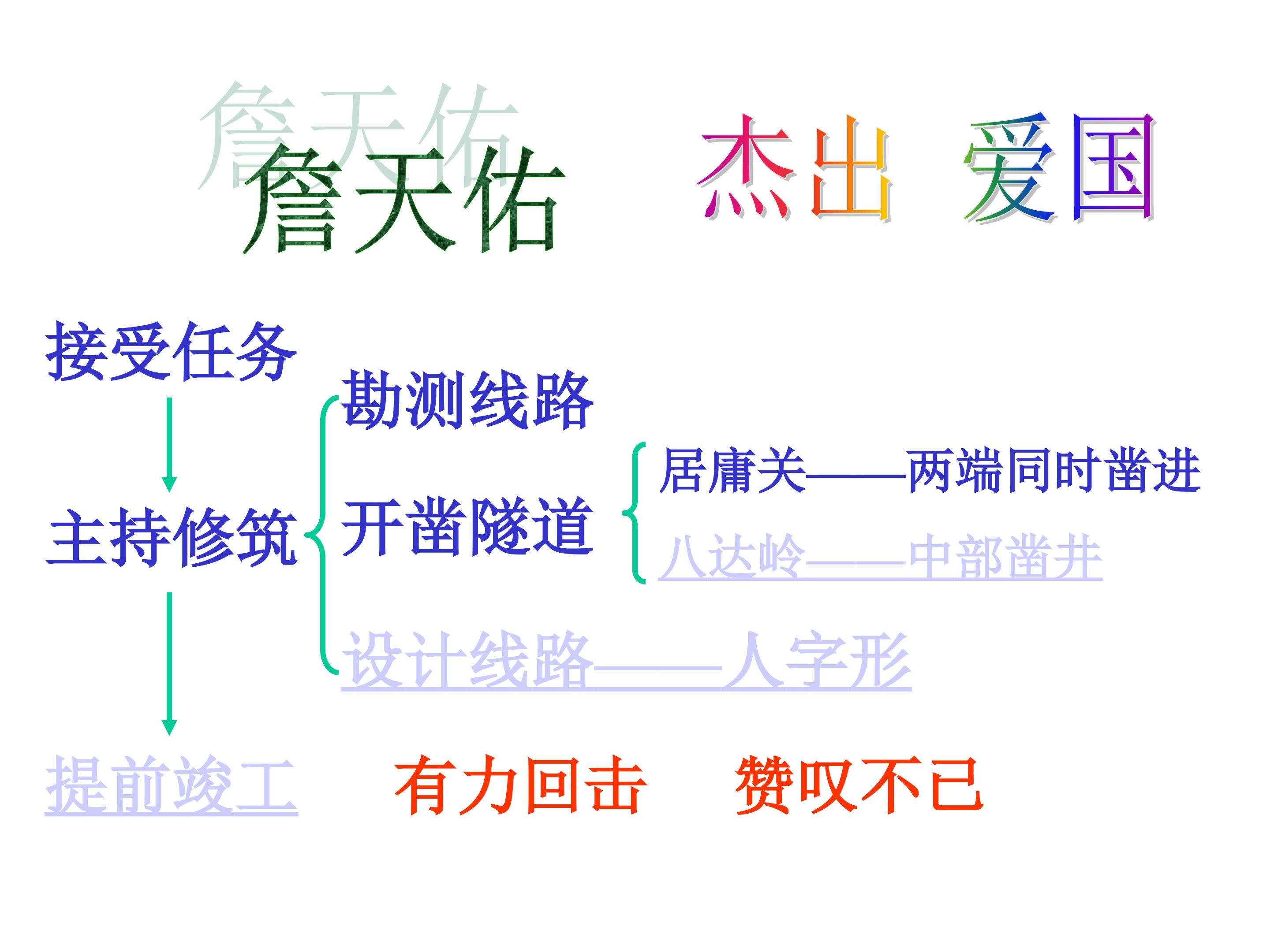 詹天佑

詹天佑 杰出 爱国

接受任务

主持修筑

勘测线路

开凿隧道

居庸关——两端同时凿进

八达岭——中部凿井

设计线路——人字形

提前竣工 有力回击 赞叹不已